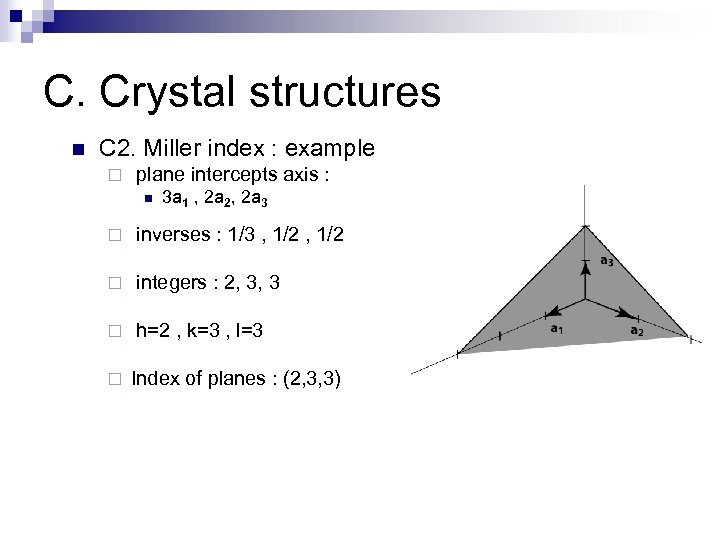 C. Crystal structures

C2. Miller index : example

plane intercepts axis :

$3a_1$ , $2a_2$, $2a_3$

inverses : 1/3 , 1/2 , 1/2

integers : 2, 3, 3

h=2 , k=3 , l=3

Index of planes : (2,3,3)

$a_3$

$a_1$

$a_2$